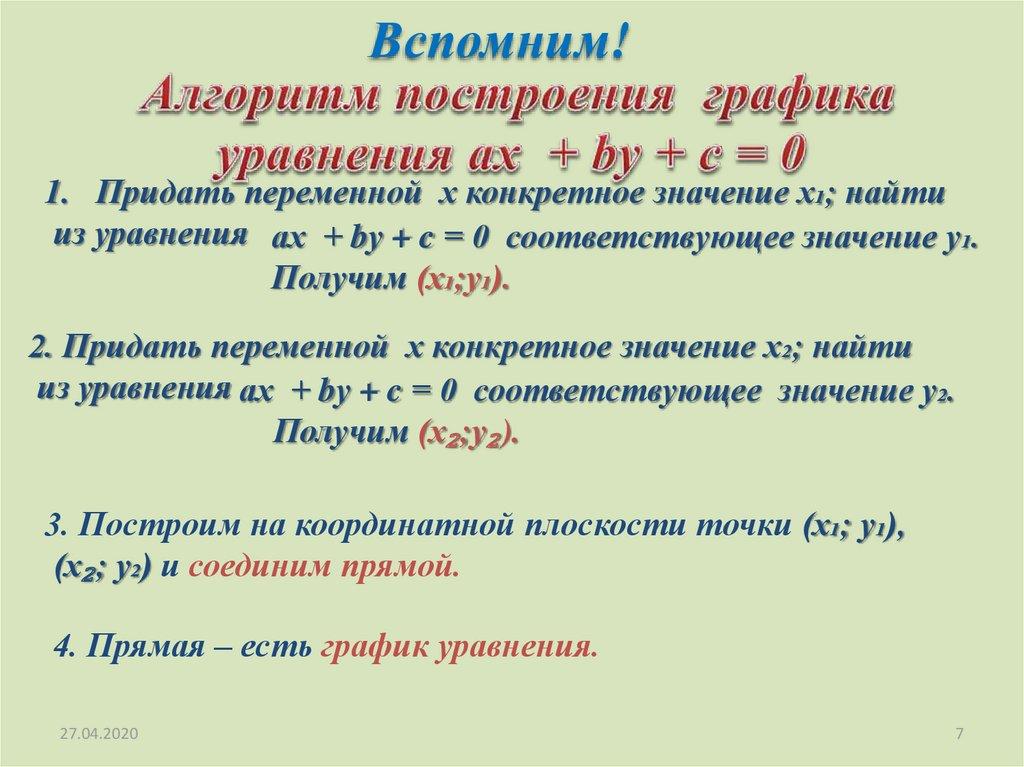 Вспомним!
Алгоритм построения графика уравнения $ax + by + c = 0$

1. Придать переменной $x$ конкретное значение $x_1$; найти из уравнения $ax + by + c = 0$ соответствующее значение $y_1$. Получим $(x_1;y_1)$.

2. Придать переменной $x$ конкретное значение $x_2$; найти из уравнения $ax + by + c = 0$ соответствующее значение $y_2$. Получим $(x_2;y_2)$.

3. Построим на координатной плоскости точки $(x_1; y_1)$, $(x_2; y_2)$ и соединим прямой.

4. Прямая – есть график уравнения.

27.04.2020

7